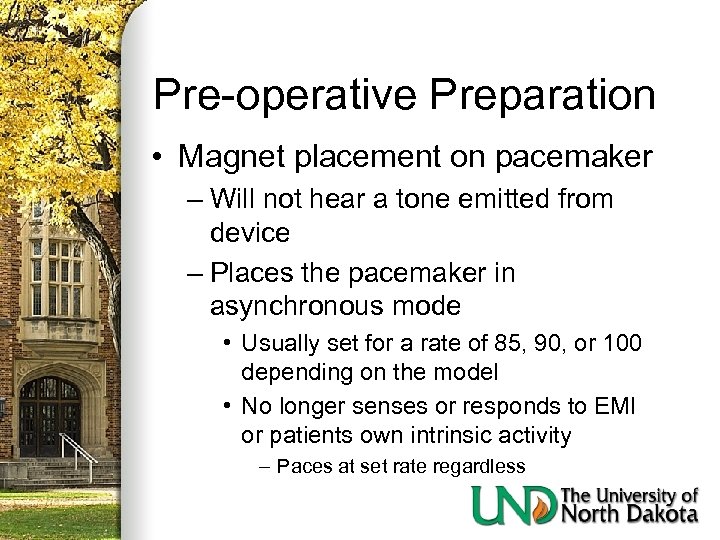 Pre-operative Preparation

• Magnet placement on pacemaker
– Will not hear a tone emitted from device
– Places the pacemaker in asynchronous mode
• Usually set for a rate of 85, 90, or 100 depending on the model
• No longer senses or responds to EMI or patients own intrinsic activity
– Paces at set rate regardless

UND The University of North Dakota